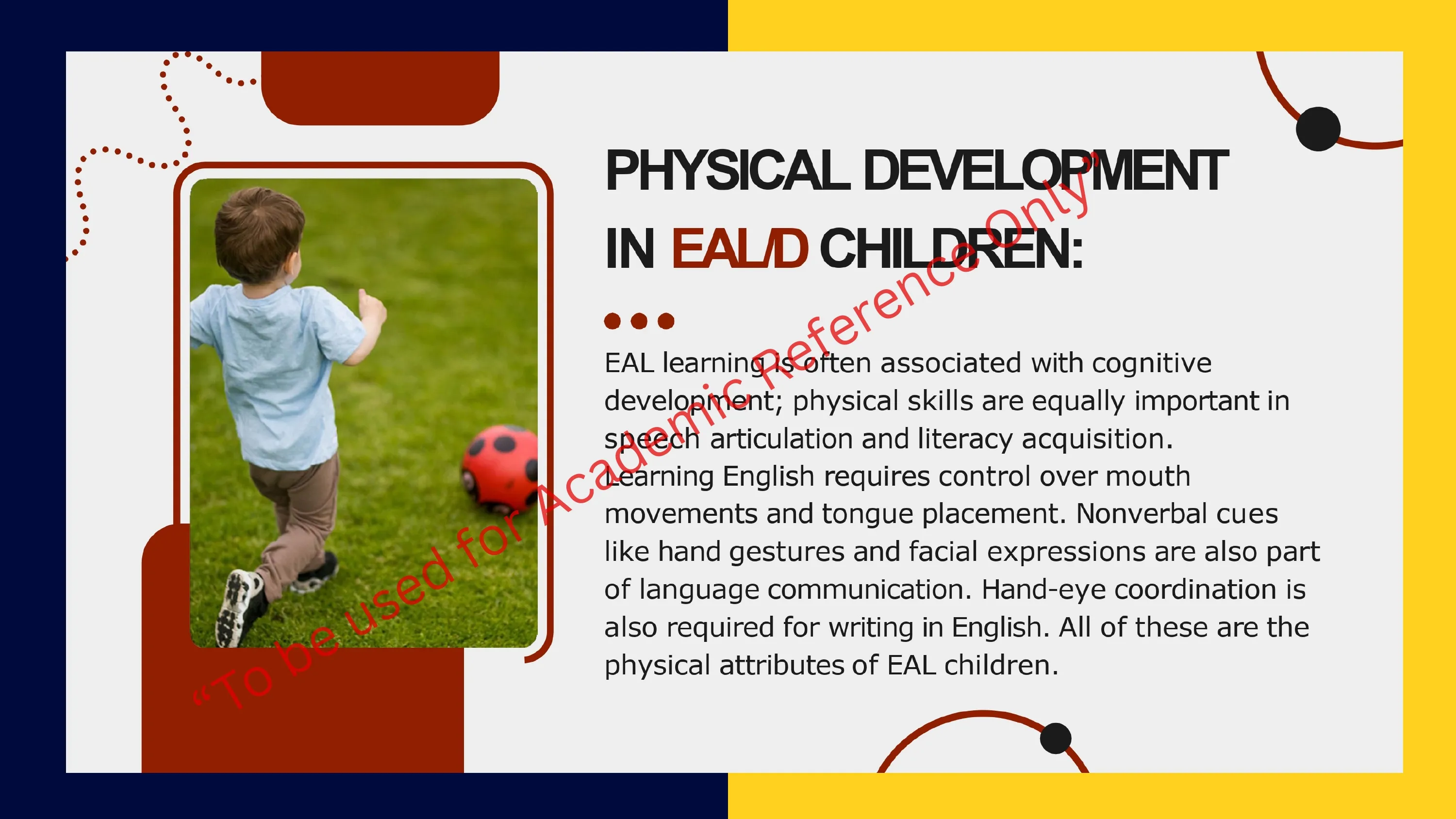 PHYSICAL DEVELOPMENT IN EAL/D CHILDREN:

EAL learning is often associated with cognitive development; physical skills are equally important in speech articulation and literacy acquisition. Learning English requires control over mouth movements and tongue placement. Nonverbal cues like hand gestures and facial expressions are also part of language communication. Hand-eye coordination is also required for writing in English. All of these are the physical attributes of EAL children.

“To be used for Academic Reference Only”